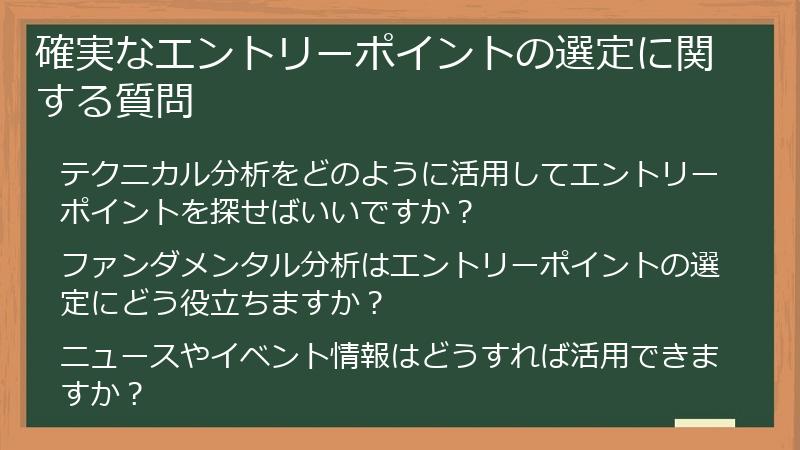 確実なエントリーポイントの選定に関する質問

テクニカル分析をどのように活用してエントリーポイントを探せばいいですか？

ファンダメンタル分析はエントリーポイントの選定にどう役立ちますか？

ニュースやイベント情報はどうすれば活用できますか？